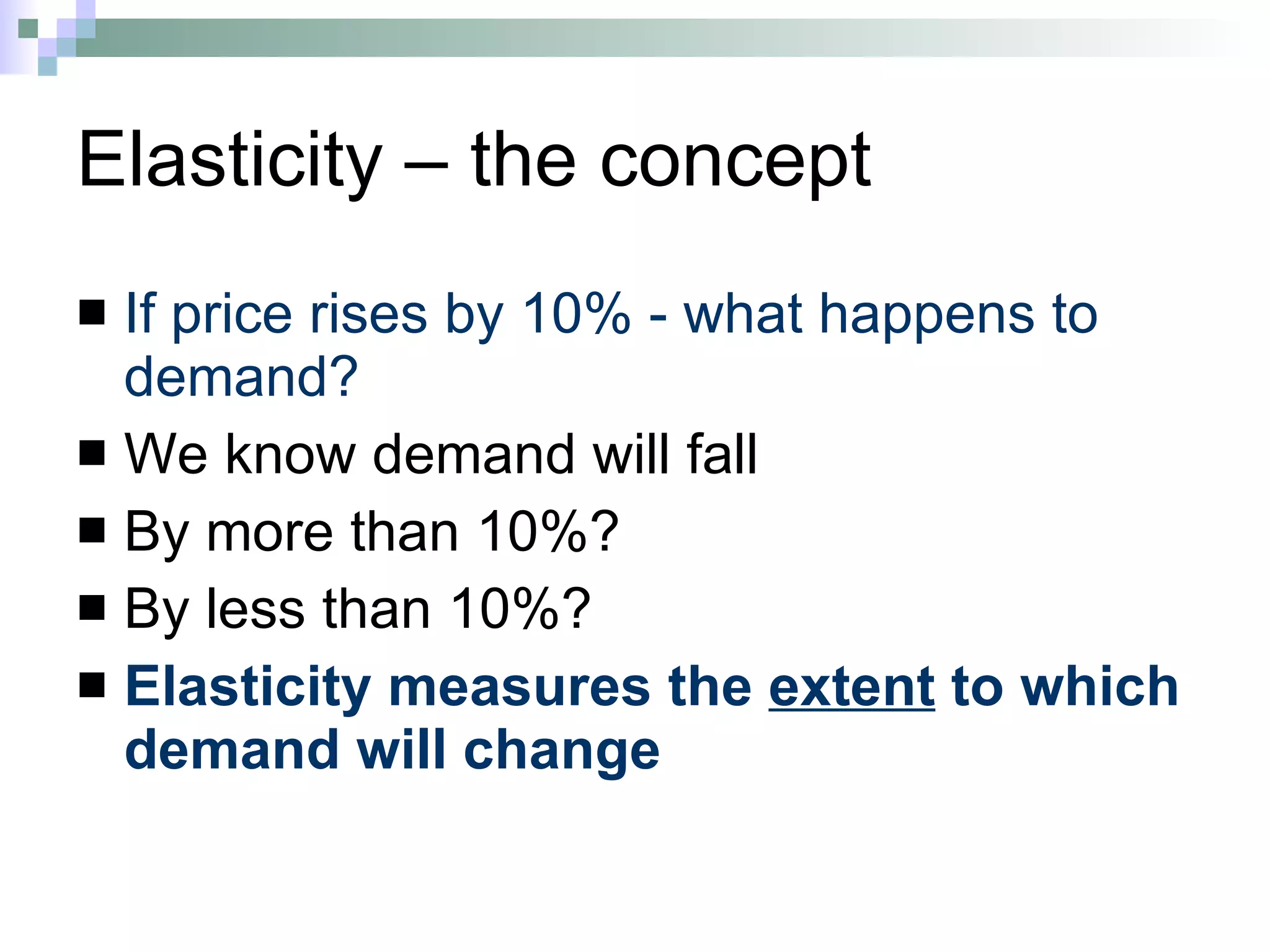 Elasticity – the concept

■ If price rises by 10% - what happens to demand?
■ We know demand will fall
■ By more than 10%?
■ By less than 10%?
■ Elasticity measures the extent to which demand will change